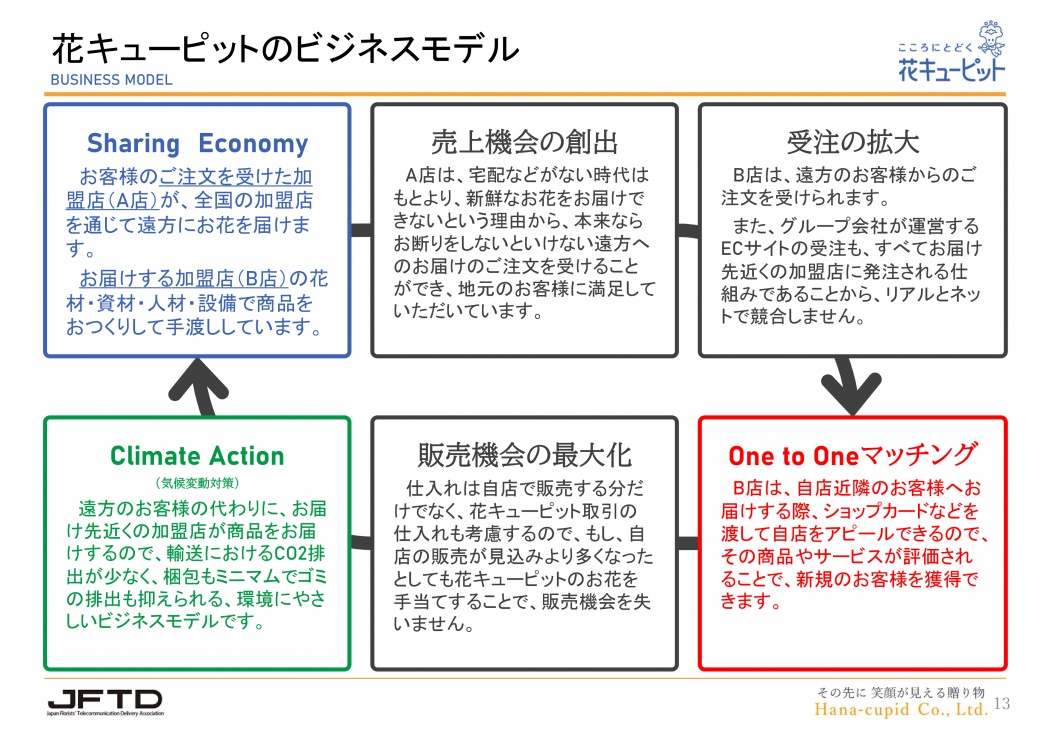 花キューピットのビジネスモデル
BUSINESS MODEL

こころにとどく
花キューピット

Sharing Economy

お客様のご注文を受けた加盟店(A店)が、全国の加盟店を通じて遠方にお花を届けます。

お届けする加盟店(B店)の花材・資材・人材・設備で商品をおつくりして手渡ししています。

売上機会の創出

A店は、宅配などがない時代はもとより、新鮮なお花をお届けできないという理由から、本来ならお断りをしないといけない遠方へのお届けのご注文を受けることができ、地元のお客様に満足していただいています。

受注の拡大

B店は、遠方のお客様からのご注文を受けられます。

また、グループ会社が運営するECサイトの受注も、すべてお届け先近くの加盟店に発注される仕組みであることから、リアルとネットで競合しません。

Climate Action
(気候変動対策)

遠方のお客様の代わりに、お届け先近くの加盟店が商品をお届けするので、輸送におけるCO2排出が少なく、梱包もミニマムでゴミの排出も抑えられる、環境にやさしいビジネスモデルです。

販売機会の最大化

仕入れは自店で販売する分だけでなく、花キューピット取引の仕入れも考慮するので、もし、自店の販売が見込みより多くなったとしても花キューピットのお花を手当てすることで、販売機会を失いません。

One to Oneマッチング

B店は、自店近隣のお客様へお届けする際、ショップカードなどを渡して自店をアピールできるので、その商品やサービスが評価されることで、新規のお客様を獲得できます。

JFTD
Japan Florists' Telecommunication Delivery Association

その先に 笑顔が見える贈り物
Hana-cupid Co., Ltd. 13